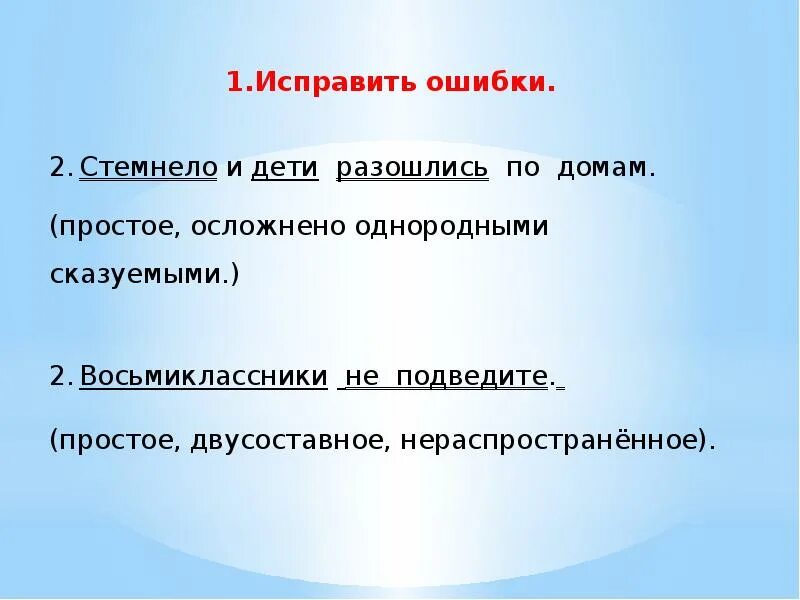 1.Исправить ошибки.

2. Стемнело и дети разошлись по домам.

(простое, осложнено однородными сказуемыми.)

2. Восьмиклассники не подведите.

(простое, двусоставное, нераспространённое).